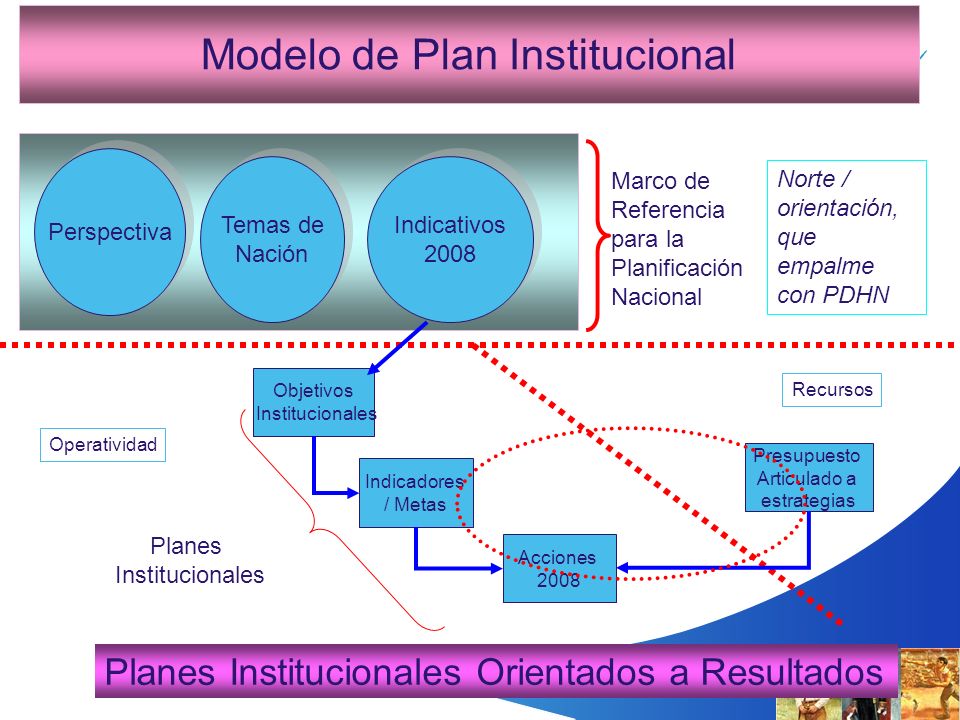 Modelo de Plan Institucional

Perspectiva

Temas de Nación

Indicativos 2008

Marco de Referencia para la Planificación Nacional

Norte / orientación, que empalme con PDHN

Objetivos Institucionales

Recursos

Operatividad

Indicadores / Metas

Presupuesto Articulado a estrategias

Planes Institucionales

Acciones 2008

Planes Institucionales Orientados a Resultados